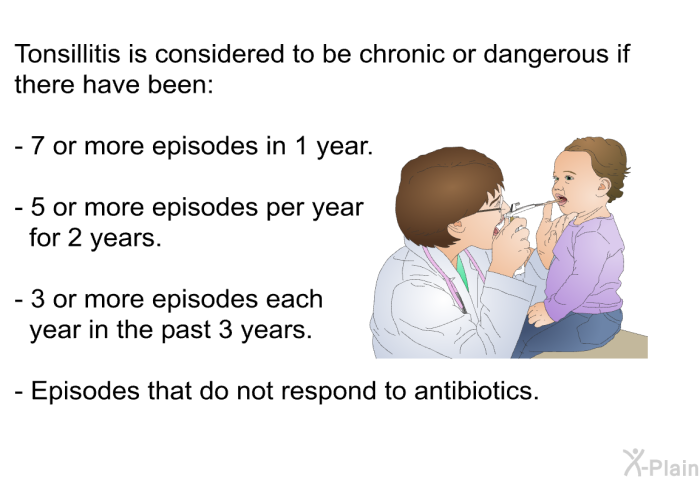 Tonsillitis is considered to be chronic or dangerous if there have been:

- 7 or more episodes in 1 year.

- 5 or more episodes per year for 2 years.

- 3 or more episodes each year in the past 3 years.

- Episodes that do not respond to antibiotics.

X-Plain